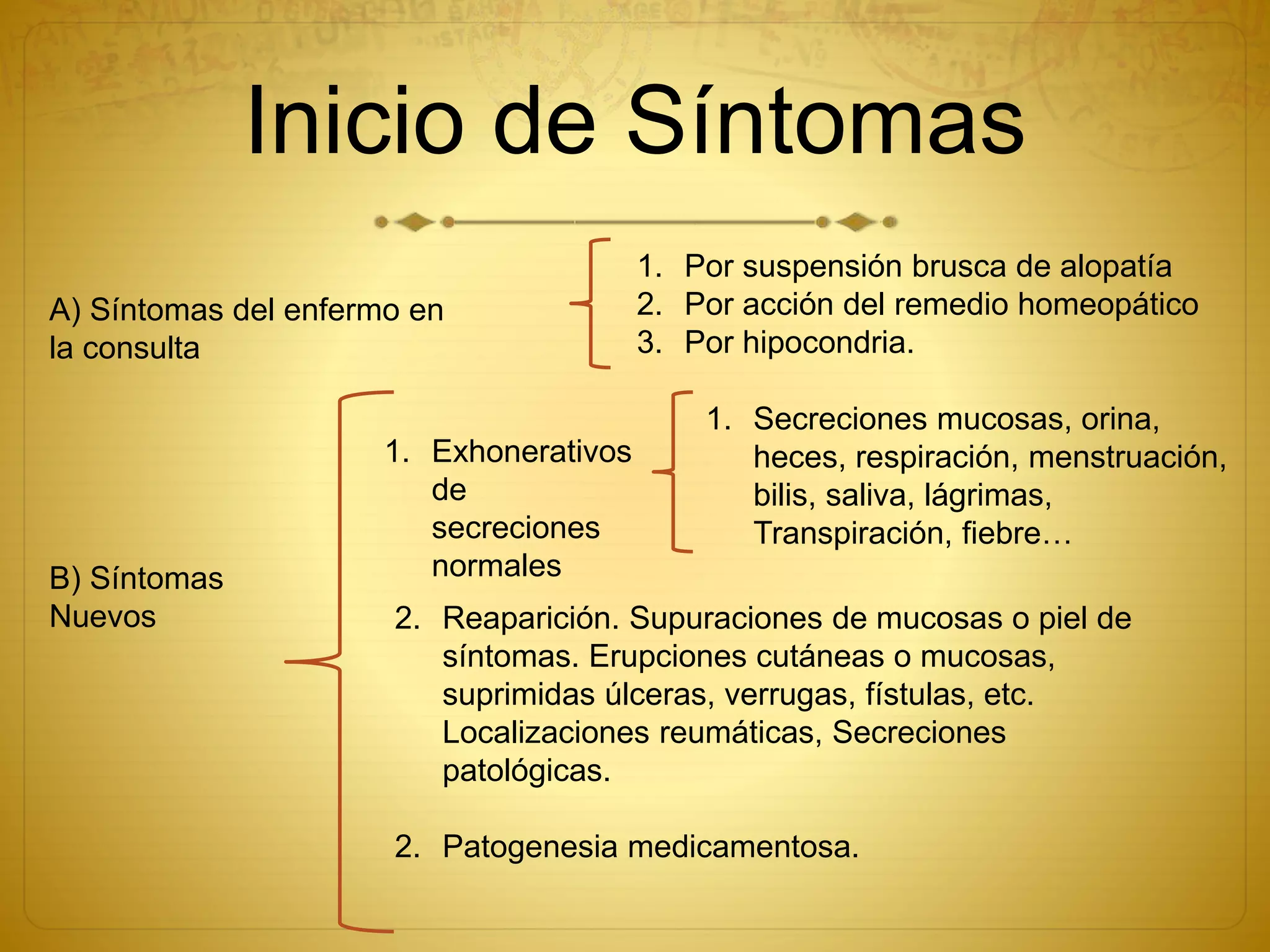 Inicio de Síntomas

A) Síntomas del enfermo en la consulta

1. Por suspensión brusca de alopatía
2. Por acción del remedio homeopático
3. Por hipocondria.

B) Síntomas Nuevos

1. Exhonerativos de secreciones normales

1. Secreciones mucosas, orina, heces, respiración, menstruación, bilis, saliva, lágrimas, Transpiración, fiebre…

2. Reaparición. Supuraciones de mucosas o piel de síntomas. Erupciones cutáneas o mucosas, suprimidas úlceras, verrugas, fístulas, etc. Localizaciones reumáticas, Secreciones patológicas.

2. Patogenesia medicamentosa.